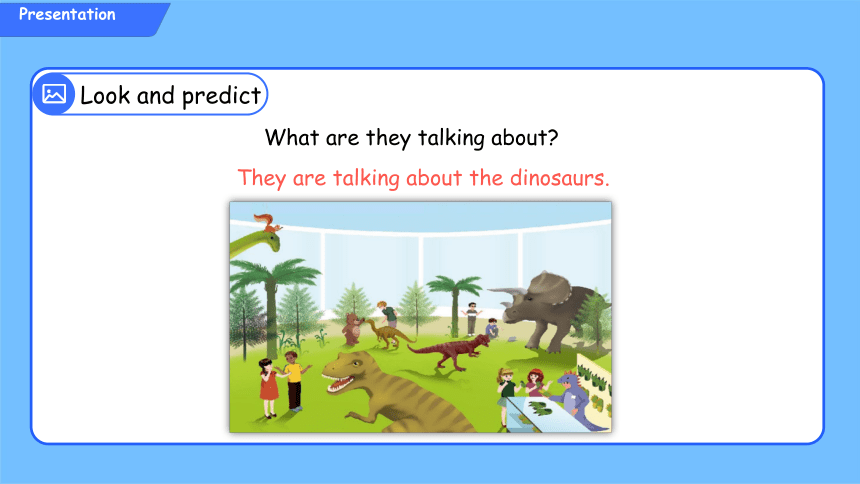 Presentation

Look and predict

What are they talking about?

They are talking about the dinosaurs.